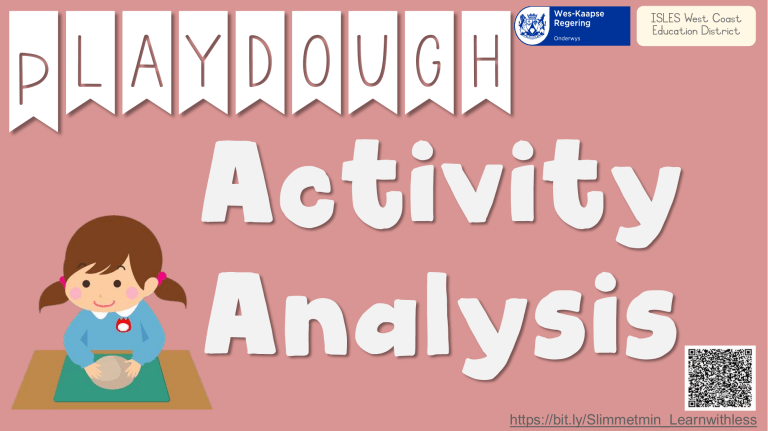 PLAYDOUGH

Wes-Kaapse Regering
Onderwys

ISLES West Coast Education District

Activity Analysis

https://bit.ly/Slimmetmin_Learnwithless